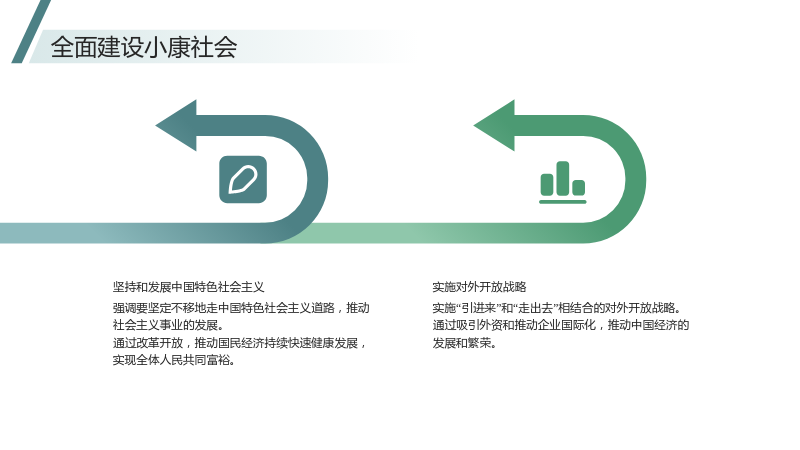 全面建设小康社会

坚持和发展中国特色社会主义

强调要坚定不移地走中国特色社会主义道路，推动社会主义事业的发展。
通过改革开放，推动国民经济持续快速健康发展，实现全体人民共同富裕。

实施对外开放战略

实施“引进来”和“走出去”相结合的对外开放战略。
通过吸引外资和推动企业国际化，推动中国经济的发展和繁荣。